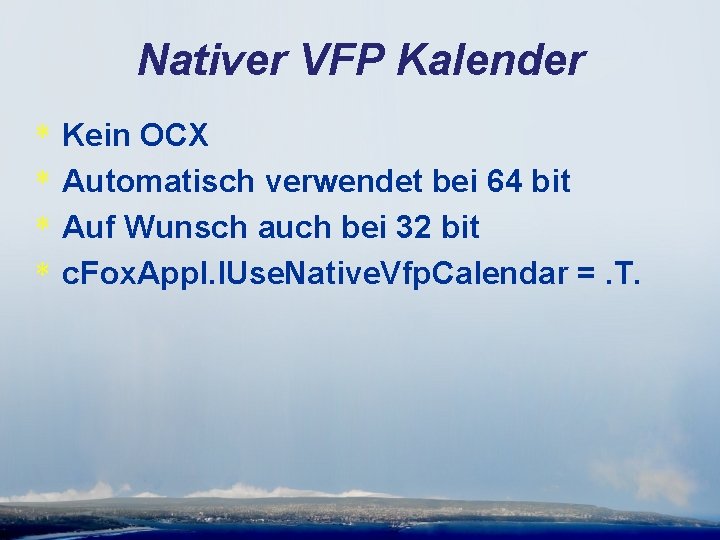 Nativer VFP Kalender

* Kein OCX
* Automatisch verwendet bei 64 bit
* Auf Wunsch auch bei 32 bit
* cFoxAppl.lUseNativeVfpCalendar = .T.